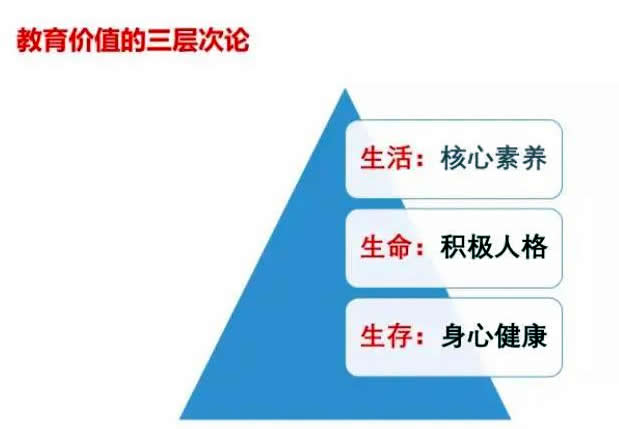 教育价值的三层次论

生活：核心素养

生命：积极人格

生存：身心健康